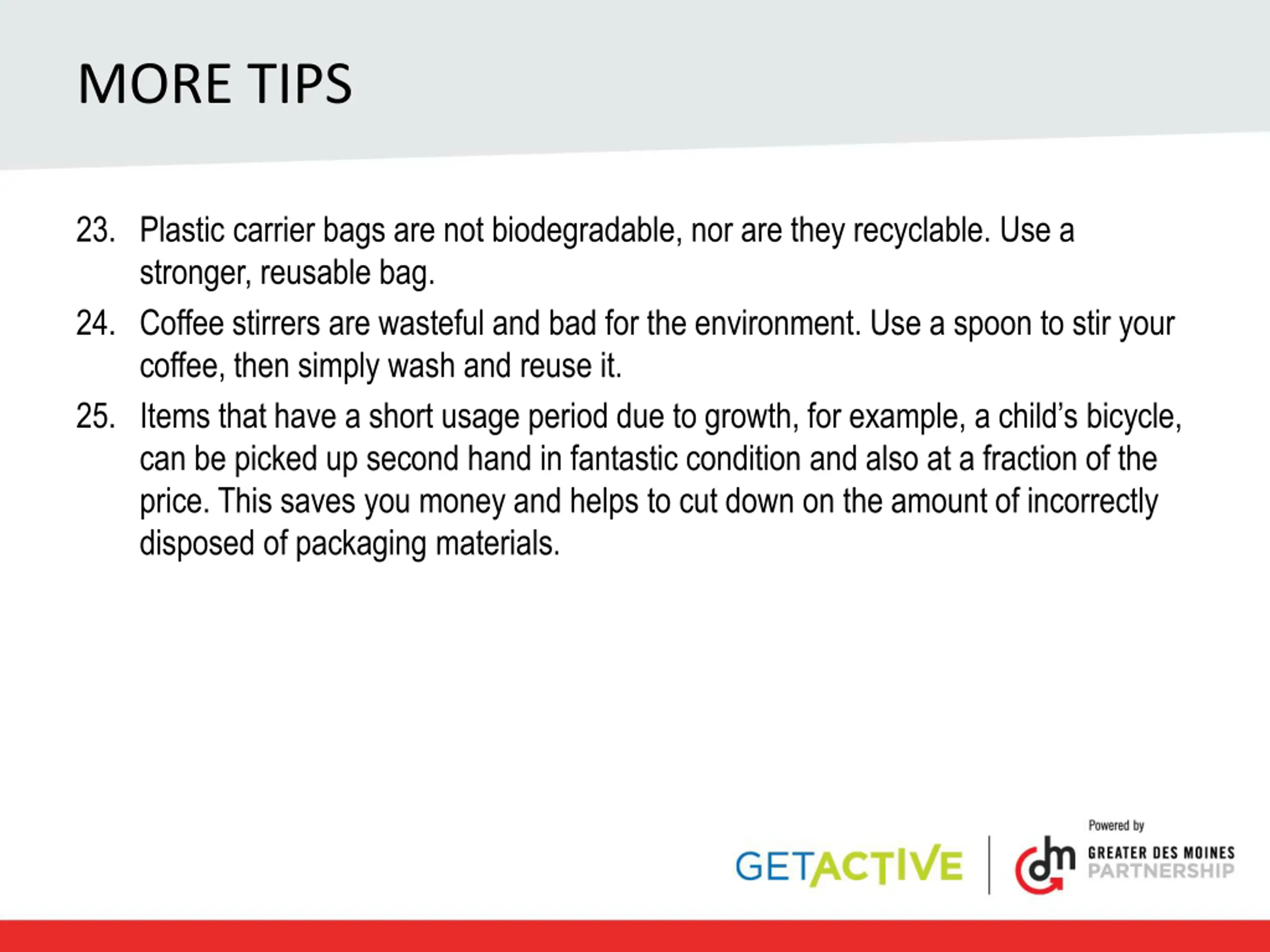 MORE TIPS

23. Plastic carrier bags are not biodegradable, nor are they recyclable. Use a stronger, reusable bag.

24. Coffee stirrers are wasteful and bad for the environment. Use a spoon to stir your coffee, then simply wash and reuse it.

25. Items that have a short usage period due to growth, for example, a child's bicycle, can be picked up second hand in fantastic condition and also at a fraction of the price. This saves you money and helps to cut down on the amount of incorrectly disposed of packaging materials.

GETACTIVE

Powered by

dm GREATER DES MOINES PARTNERSHIP